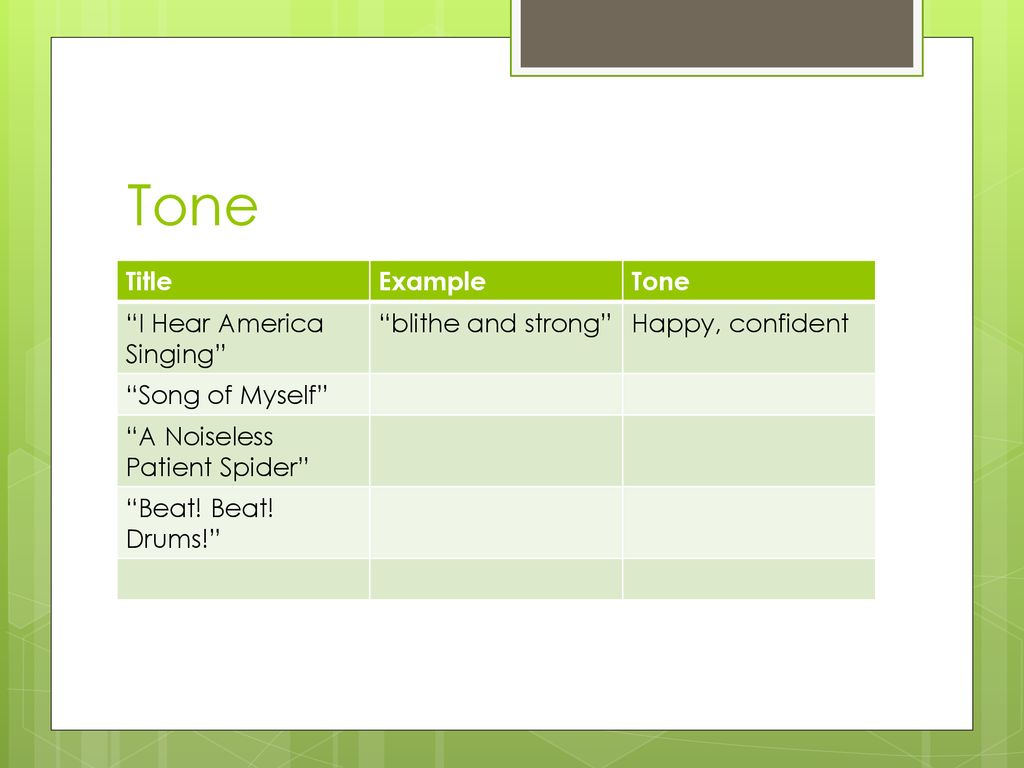 Tone

| Title | Example | Tone |
|---|---|---|
| “I Hear America Singing” | “blithe and strong” | Happy, confident |
| “Song of Myself” | | |
| “A Noiseless Patient Spider” | | |
| “Beat! Beat! Drums!” | | |
| | | |